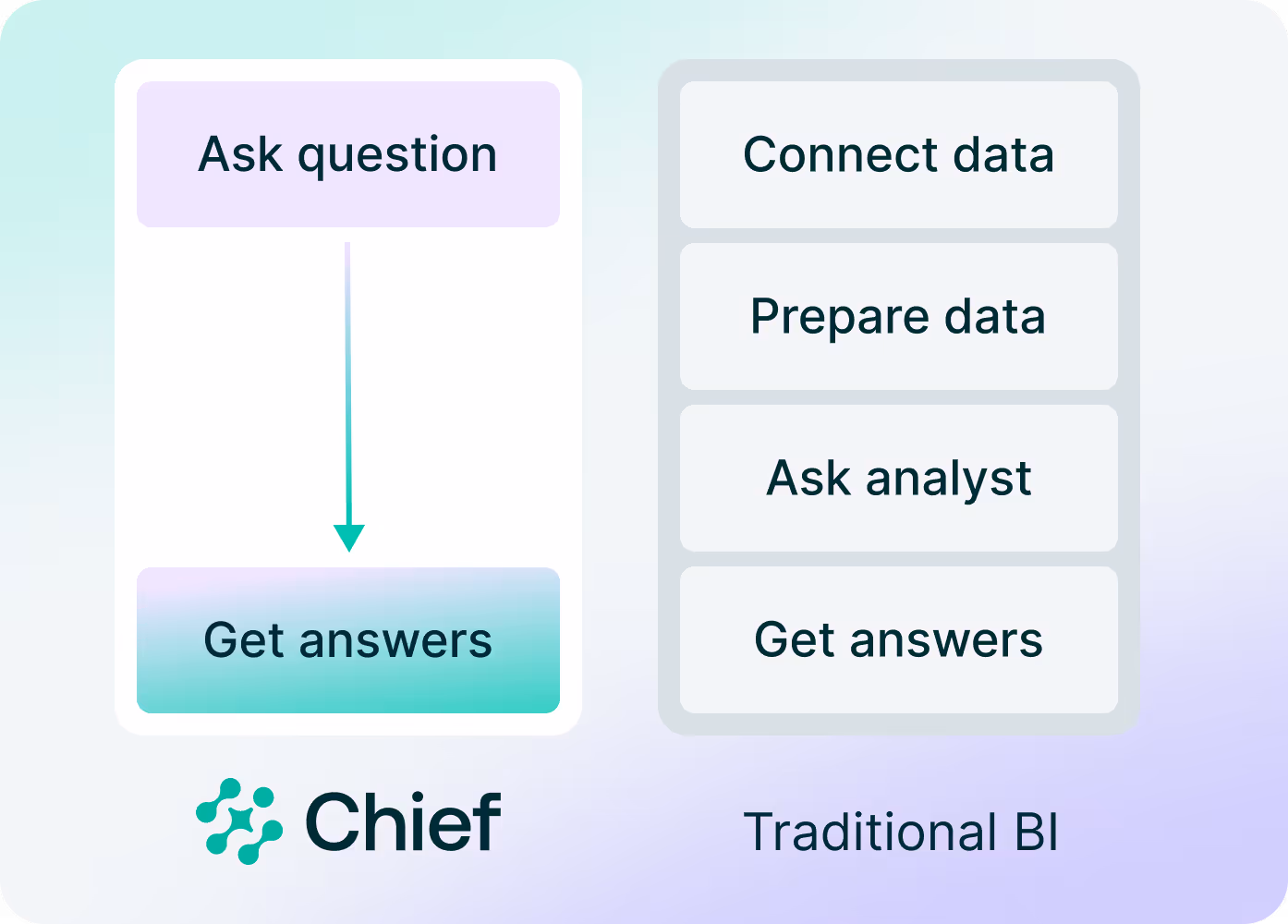 Ask question

Get answers

Chief

Connect data

Prepare data

Ask analyst

Get answers

Traditional BI